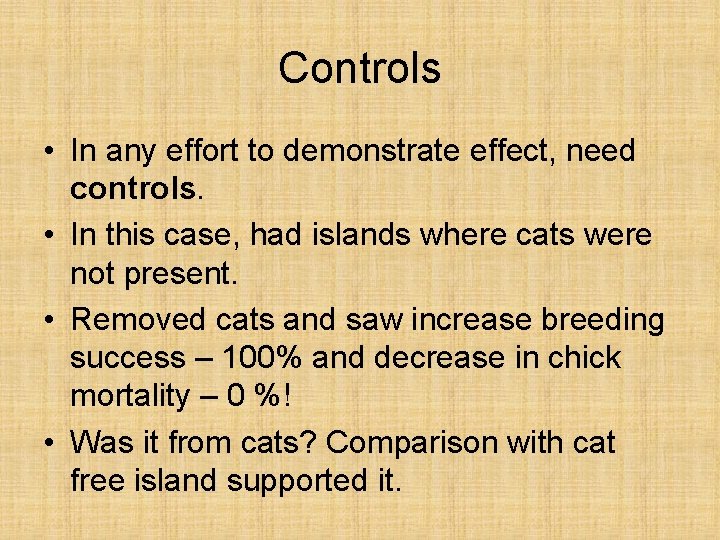 Controls

• In any effort to demonstrate effect, need controls.
• In this case, had islands where cats were not present.
• Removed cats and saw increase breeding success – 100% and decrease in chick mortality – 0 %!
• Was it from cats? Comparison with cat free island supported it.